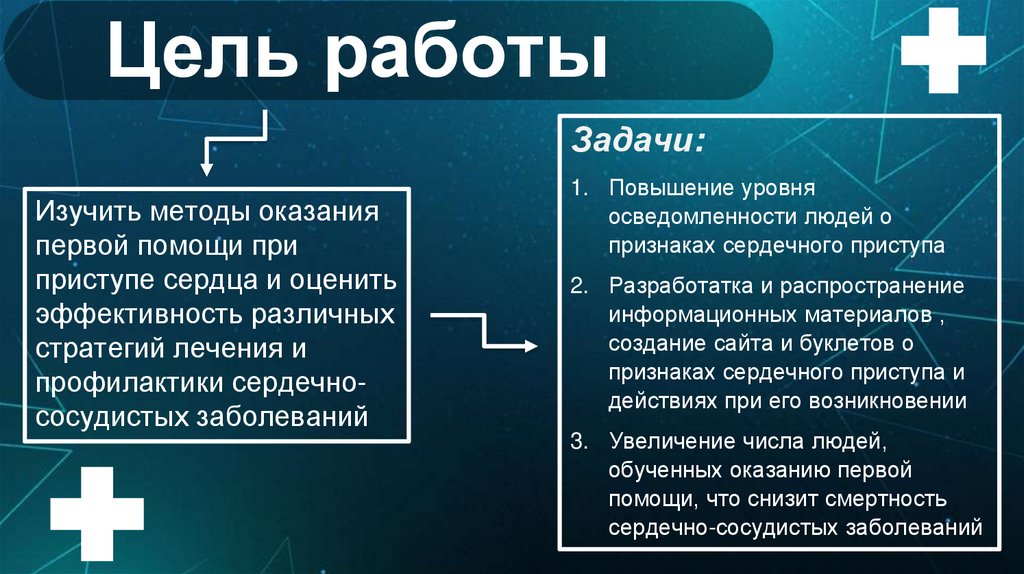 Цель работы

Изучить методы оказания первой помощи при приступе сердца и оценить эффективность различных стратегий лечения и профилактики сердечно-сосудистых заболеваний

Задачи:

1. Повышение уровня осведомленности людей о признаках сердечного приступа

2. Разработатка и распространение информационных материалов , создание сайта и буклетов о признаках сердечного приступа и действиях при его возникновении

3. Увеличение числа людей, обученных оказанию первой помощи, что снизит смертность сердечно-сосудистых заболеваний